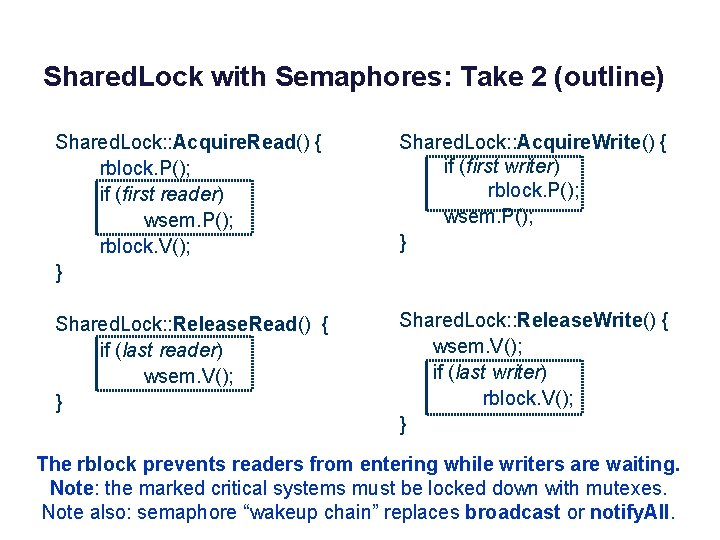 SharedLock with Semaphores: Take 2 (outline)

SharedLock::AcquireRead() {
rblock.P();
if (first reader)
wsem.P();
rblock.V();
}

SharedLock::ReleaseRead() {
if (last reader)
wsem.V();
}

SharedLock::AcquireWrite() {
if (first writer)
rblock.P();
wsem.P();
}

SharedLock::ReleaseWrite() {
wsem.V();
if (last writer)
rblock.V();
}

The rblock prevents readers from entering while writers are waiting.
Note: the marked critical systems must be locked down with mutexes.
Note also: semaphore “wakeup chain” replaces broadcast or notifyAll.